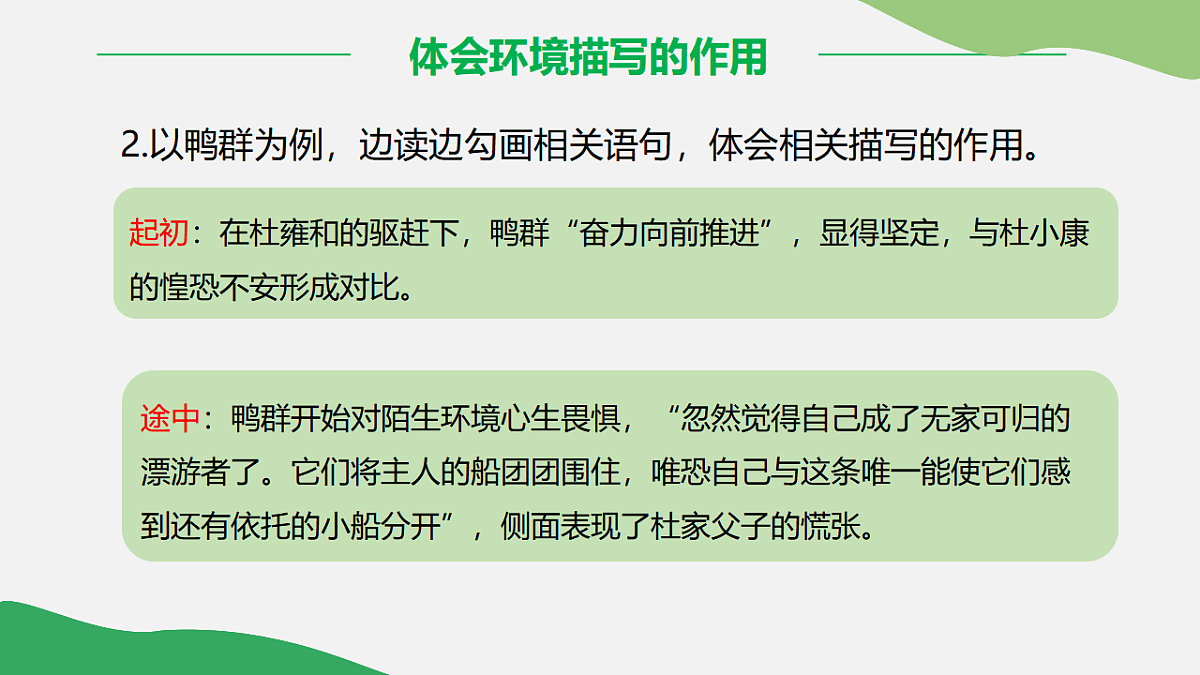 体会环境描写的作用

2.以鸭群为例，边读边勾画相关语句，体会相关描写的作用。

起初：在杜雍和的驱赶下，鸭群“奋力向前推进”，显得坚定，与杜小康的惶恐不安形成对比。

途中：鸭群开始对陌生环境心生畏惧，“忽然觉得自己成了无家可归的漂游者了。它们将主人的船团团围住，唯恐自己与这条唯一能使它们感到还有依托的小船分开”，侧面表现了杜家父子的慌张。